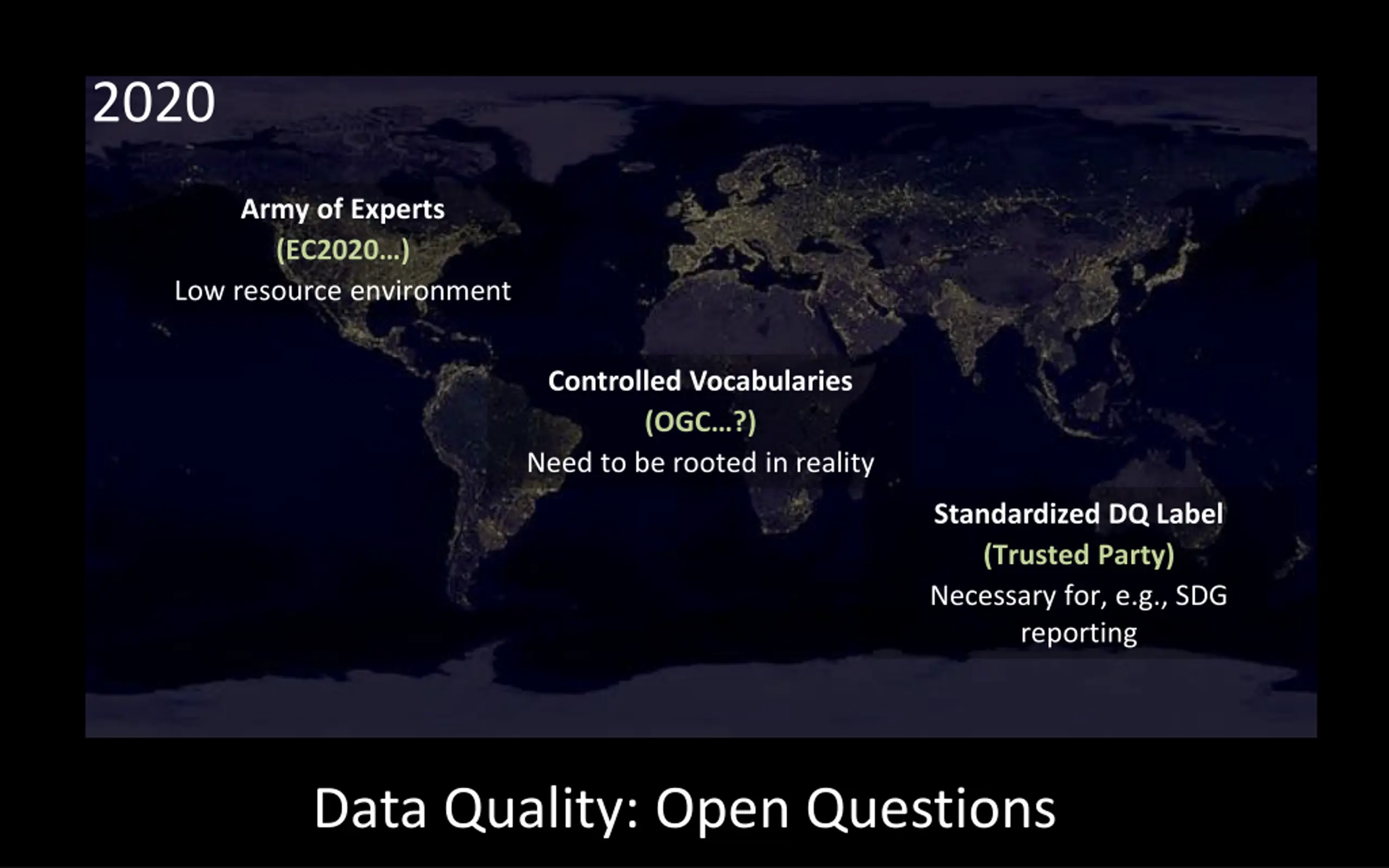 2020

Army of Experts
(EC2020…)
Low resource environment

Controlled Vocabularies
(OGC…?)
Need to be rooted in reality

Standardized DQ Label
(Trusted Party)
Necessary for, e.g., SDG reporting

Data Quality: Open Questions